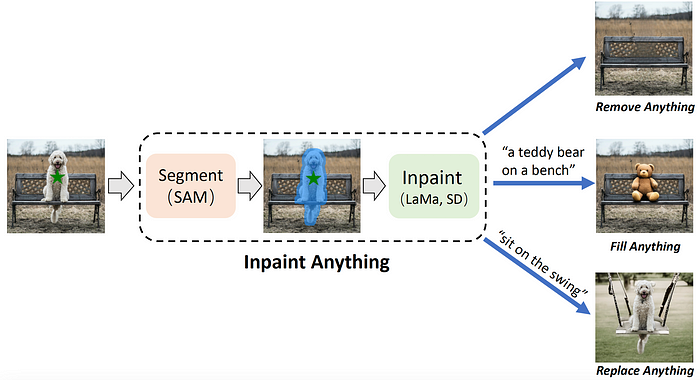 Segment
(SAM)

Inpaint
(LaMa, SD)

Inpaint Anything

Remove Anything

"a teddy bear on a bench"

Fill Anything

"sit on the swing"

Replace Anything